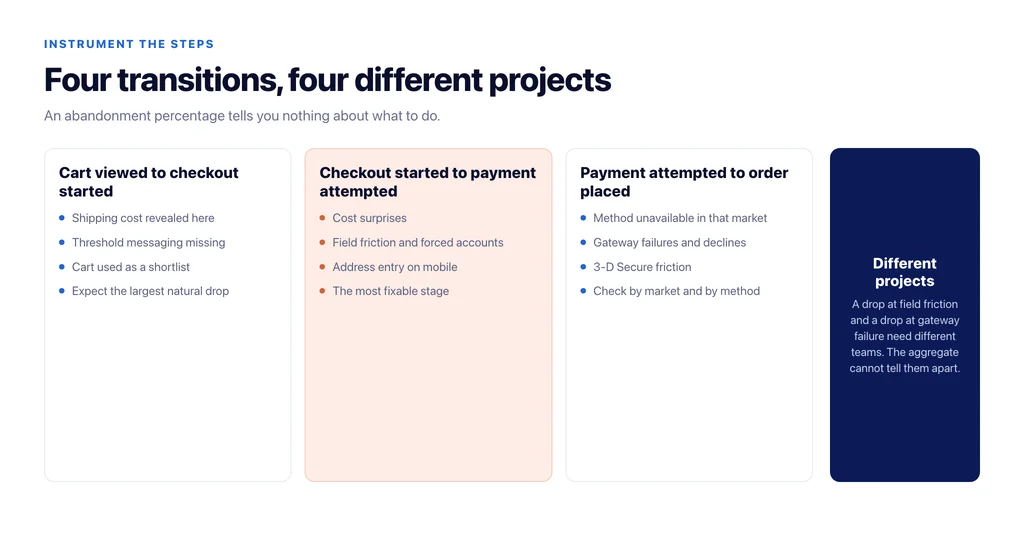 INSTRUMENT THE STEPS

Four transitions, four different projects

An abandonment percentage tells you nothing about what to do.

Cart viewed to checkout started

- Shipping cost revealed here
- Threshold messaging missing
- Cart used as a shortlist
- Expect the largest natural drop

Checkout started to payment attempted

- Cost surprises
- Field friction and forced accounts
- Address entry on mobile
- The most fixable stage

Payment attempted to order placed

- Method unavailable in that market
- Gateway failures and declines
- 3-D Secure friction
- Check by market and by method

Different projects

A drop at field friction and a drop at gateway failure need different teams. The aggregate cannot tell them apart.